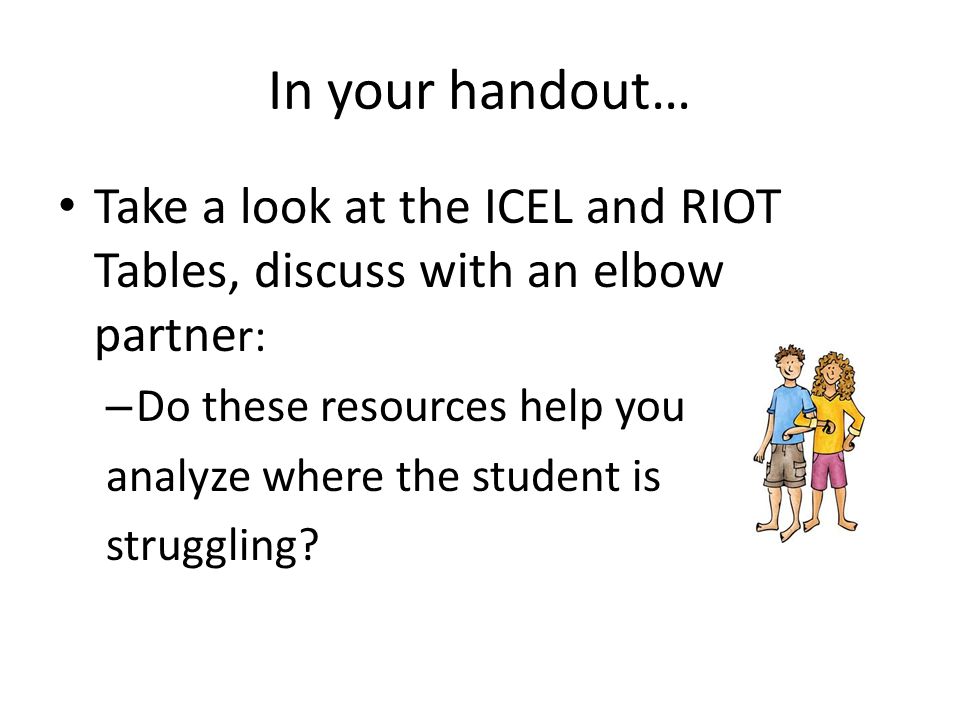 In your handout…

• Take a look at the ICEL and RIOT Tables, discuss with an elbow partner:

– Do these resources help you analyze where the student is struggling?